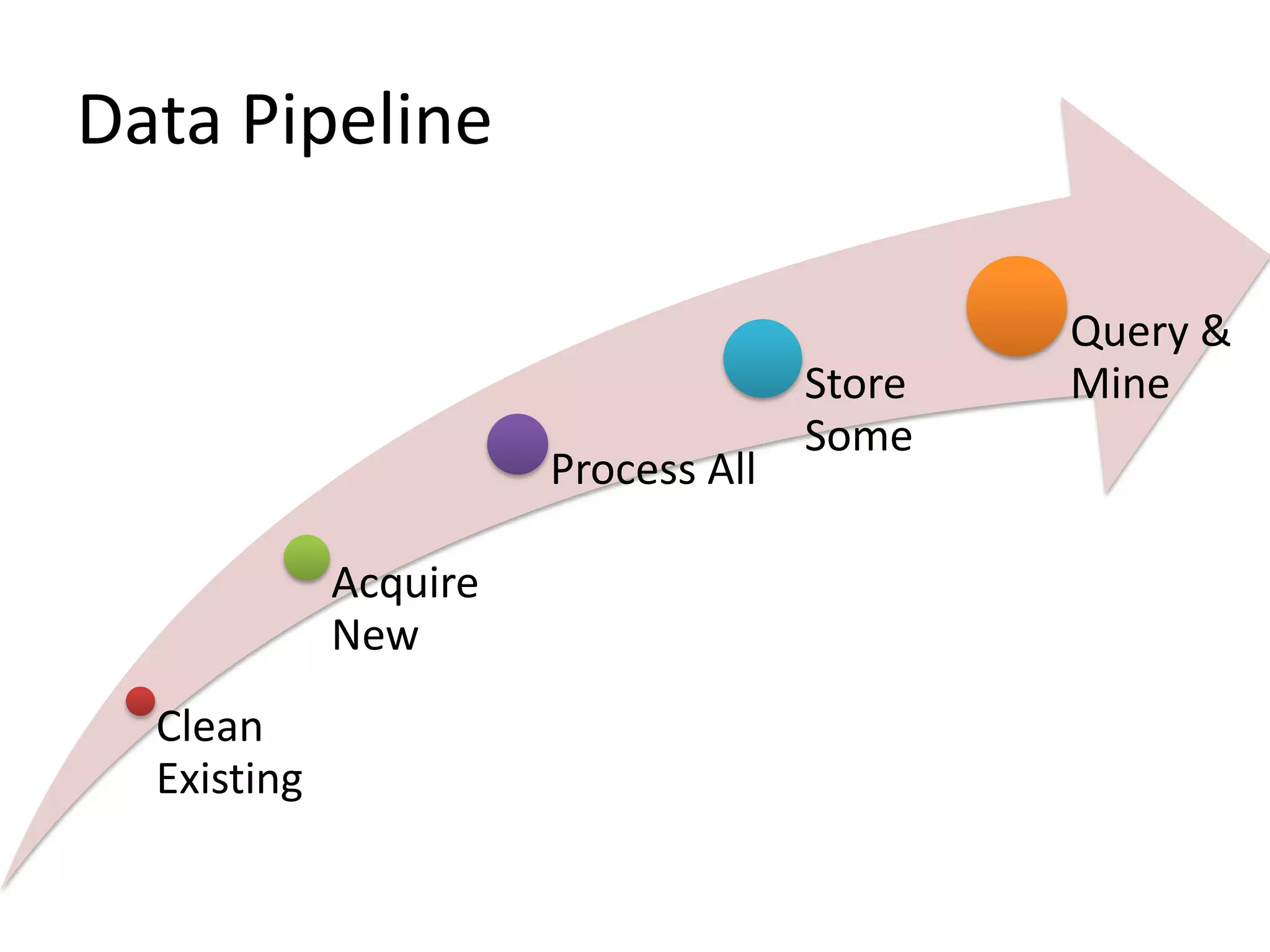 Data Pipeline

Clean Existing

Acquire New

Process All

Store Some

Query & Mine